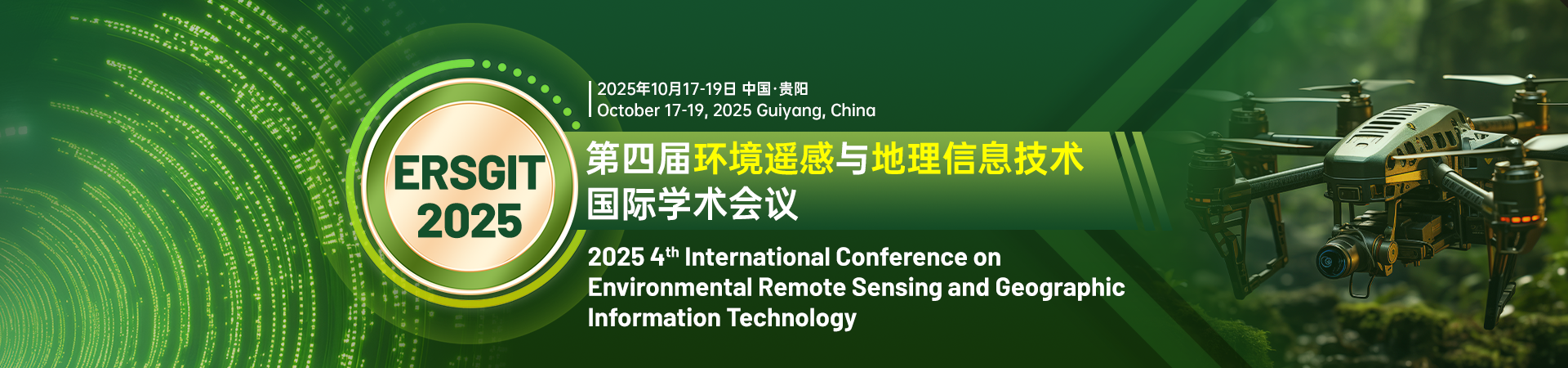 ERSGIT 2025

2025年10月17-19日 中国·贵阳
October 17-19, 2025 Guiyang, China

第四届环境遥感与地理信息技术国际学术会议

2025 4$^{th}$ International Conference on Environmental Remote Sensing and Geographic Information Technology